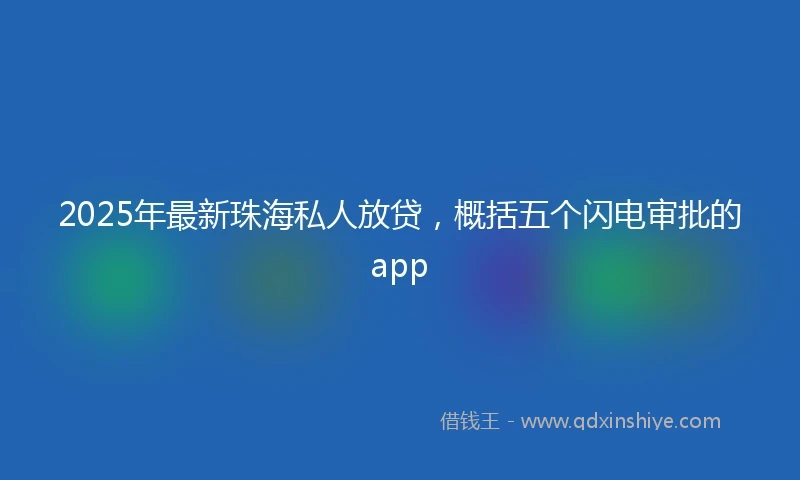 2025年最新珠海私人放贷，概括五个闪电审批的app

借钱王 - www.qdxinshiye.com